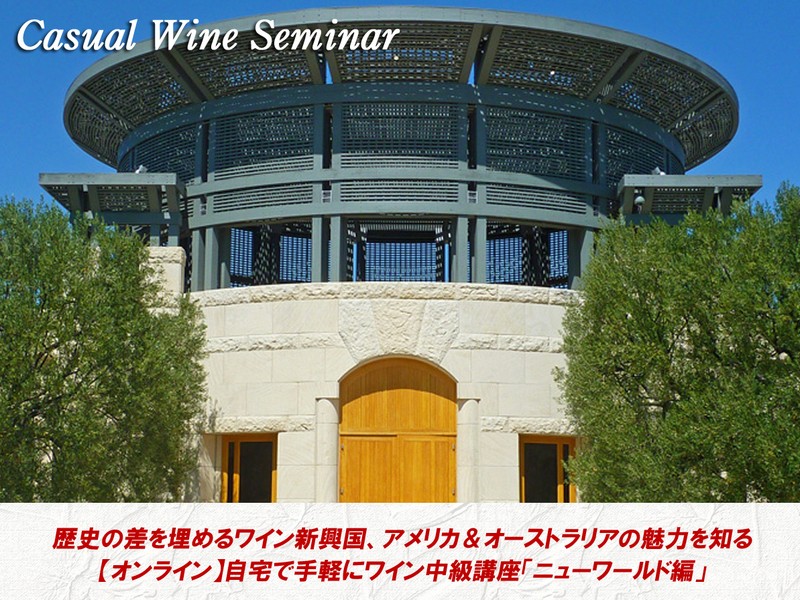 Casual Wine Seminar

歴史の差を埋めるワイン新興国、アメリカ＆オーストラリアの魅力を知る
【オンライン】自宅で手軽にワイン中級講座「ニューワールド編」